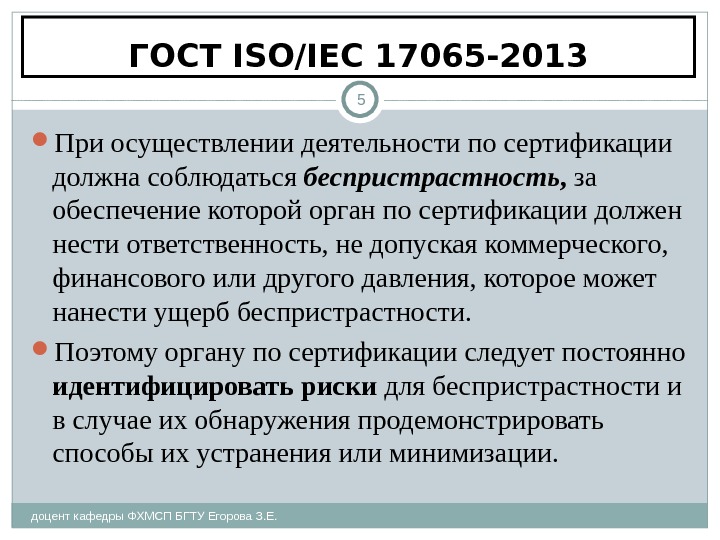 ГОСТ ISO/IEC 17065-2013

5

При осуществлении деятельности по сертификации должна соблюдаться беспристрастность, за обеспечение которой орган по сертификации должен нести ответственность, не допуская коммерческого, финансового или другого давления, которое может нанести ущерб беспристрастности.

Поэтому органу по сертификации следует постоянно идентифицировать риски для беспристрастности и в случае их обнаружения продемонстрировать способы их устранения или минимизации.

доцент кафедры ФХМСП БГТУ Егорова З.Е.